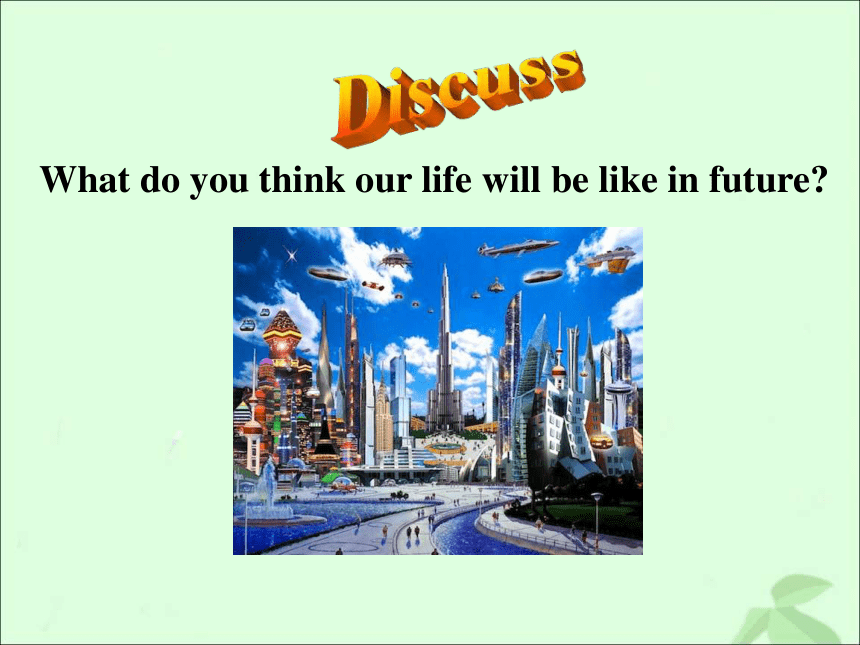 Discuss

What do you think our life will be like in future?